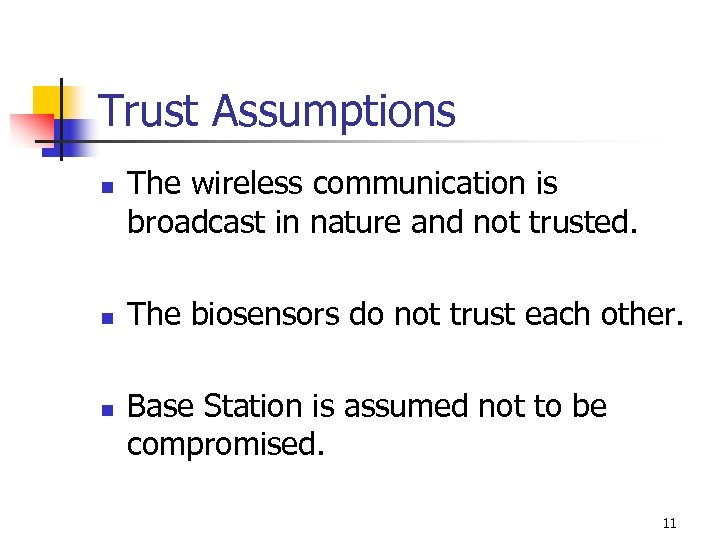 Trust Assumptions

The wireless communication is broadcast in nature and not trusted.

The biosensors do not trust each other.

Base Station is assumed not to be compromised.

11